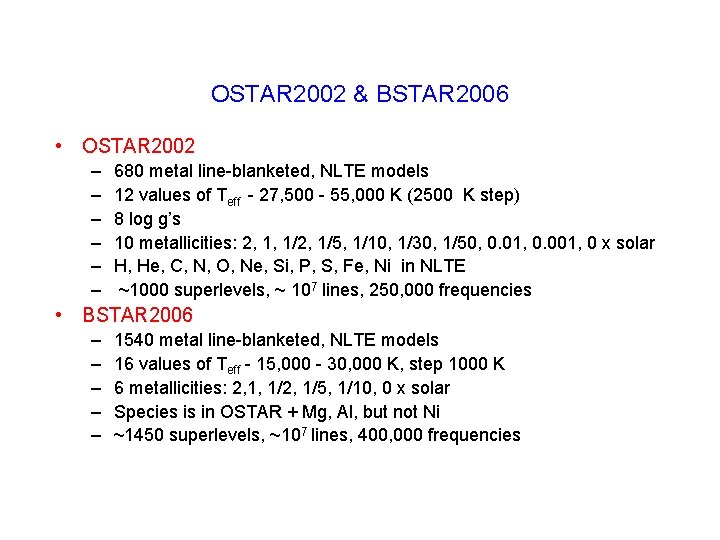 OSTAR2002 & BSTAR2006

• OSTAR2002
– 680 metal line-blanketed, NLTE models
– 12 values of $T_{eff}$ - 27,500 - 55,000 K (2500 K step)
– 8 log g's
– 10 metallicities: 2, 1, 1/2, 1/5, 1/10, 1/30, 1/50, 0.01, 0.001, 0 x solar
– H, He, C, N, O, Ne, Si, P, S, Fe, Ni in NLTE
– ~1000 superlevels, ~ $10^7$ lines, 250,000 frequencies
• BSTAR2006
– 1540 metal line-blanketed, NLTE models
– 16 values of $T_{eff}$ - 15,000 - 30,000 K, step 1000 K
– 6 metallicities: 2,1, 1/2, 1/5, 1/10, 0 x solar
– Species is in OSTAR + Mg, Al, but not Ni
– ~1450 superlevels, ~$10^7$ lines, 400,000 frequencies